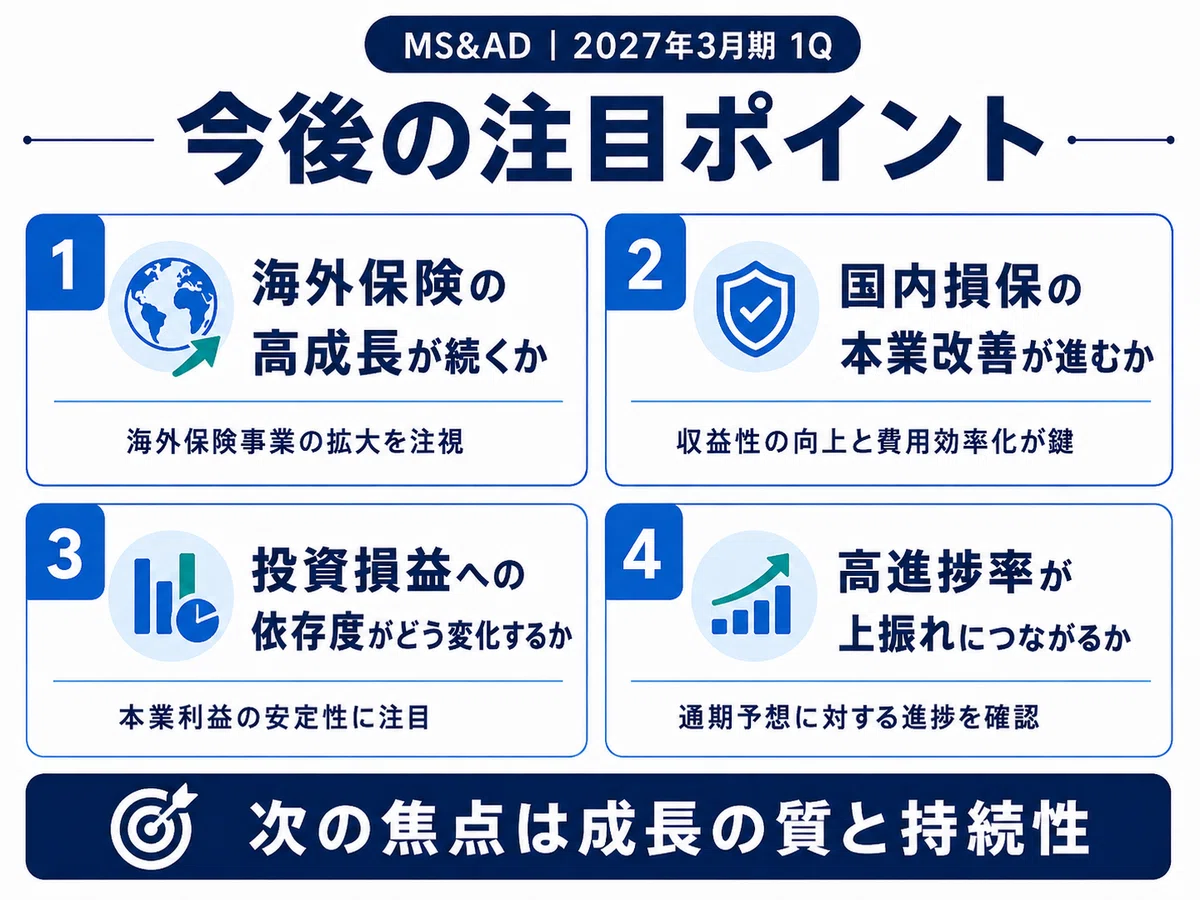 MS&AD | 2027年3月期 1Q

今後の注目ポイント

1
海外保険の高成長が続くか

海外保険事業の拡大を注視

2
国内損保の本業改善が進むか

収益性の向上と費用効率化が鍵

3
投資損益への依存度がどう変化するか

本業利益の安定性に注目

4
高進捗率が上振れにつながるか

通期予想に対する進捗を確認

次の焦点は成長の質と持続性